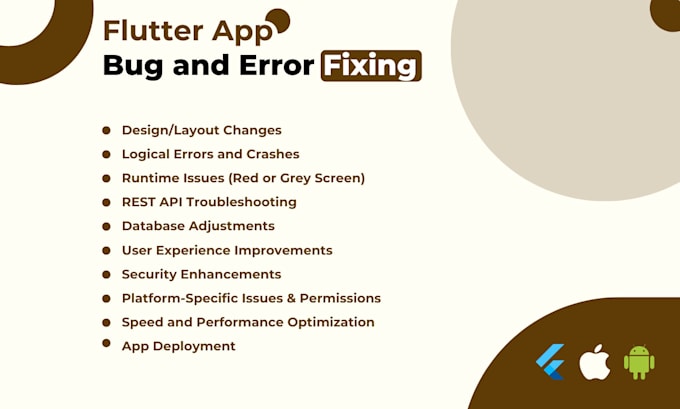 Flutter App
Bug and Error Fixing

- Design/Layout Changes
- Logical Errors and Crashes
- Runtime Issues (Red or Grey Screen)
- REST API Troubleshooting
- Database Adjustments
- User Experience Improvements
- Security Enhancements
- Platform-Specific Issues & Permissions
- Speed and Performance Optimization
- App Deployment